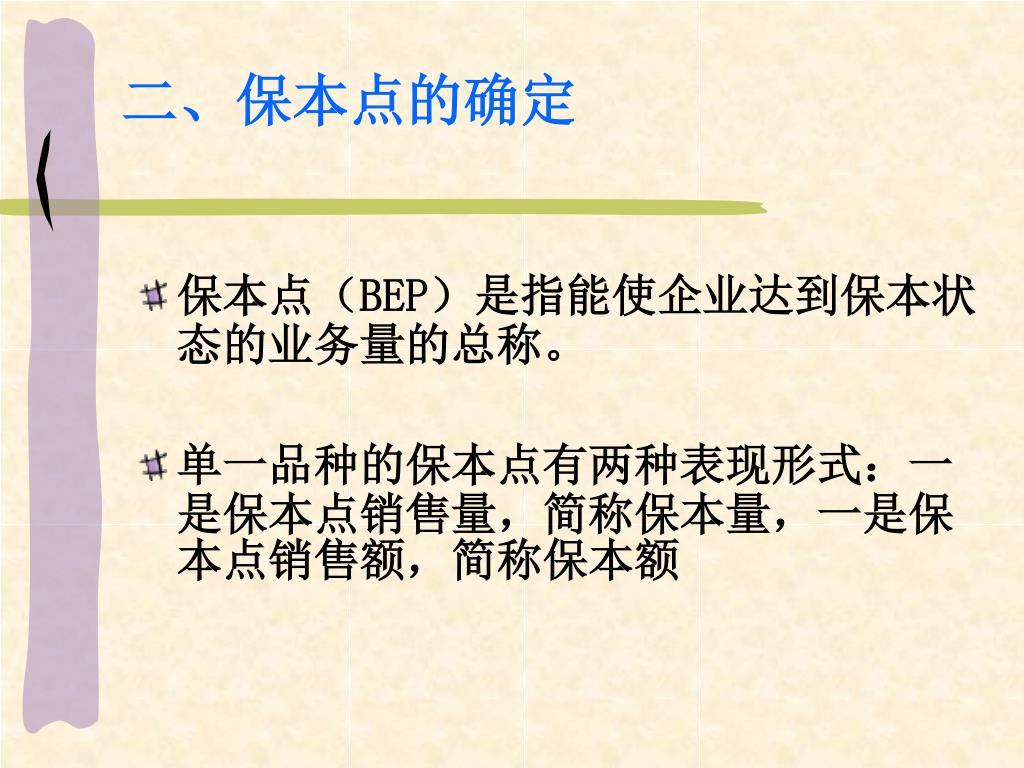 二、保本点的确定

保本点（BEP）是指能使企业达到保本状态的业务量的总称。

单一品种的保本点有两种表现形式：一是保本点销售量，简称保本量，一是保本点销售额，简称保本额